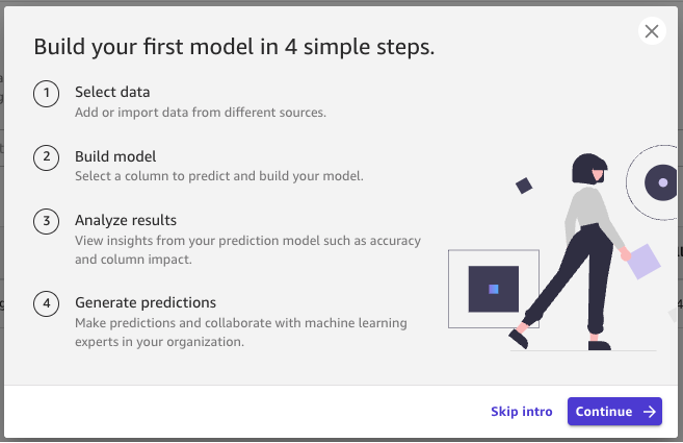 Build your first model in 4 simple steps.

1 Select data
Add or import data from different sources.

2 Build model
Select a column to predict and build your model.

3 Analyze results
View insights from your prediction model such as accuracy and column impact.

4 Generate predictions
Make predictions and collaborate with machine learning experts in your organization.

Skip intro

Continue